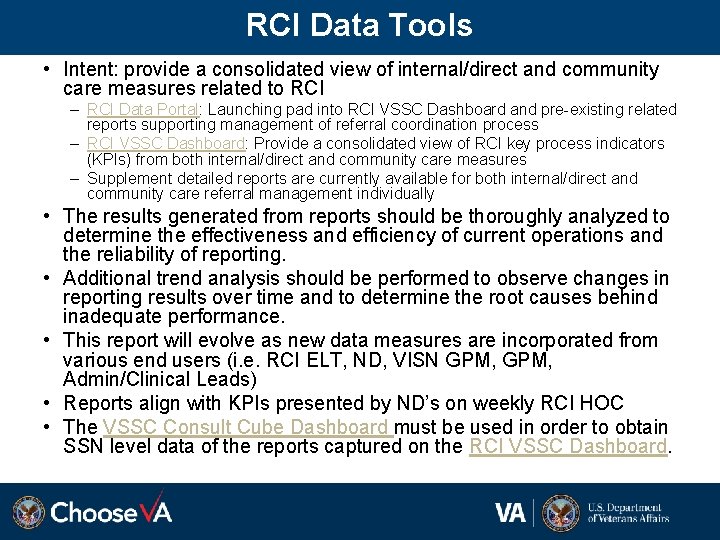 RCI Data Tools

• Intent: provide a consolidated view of internal/direct and community care measures related to RCI
– RCI Data Portal: Launching pad into RCI VSSC Dashboard and pre-existing related reports supporting management of referral coordination process
– RCI VSSC Dashboard: Provide a consolidated view of RCI key process indicators (KPIs) from both internal/direct and community care measures
– Supplement detailed reports are currently available for both internal/direct and community care referral management individually
• The results generated from reports should be thoroughly analyzed to determine the effectiveness and efficiency of current operations and the reliability of reporting.
• Additional trend analysis should be performed to observe changes in reporting results over time and to determine the root causes behind inadequate performance.
• This report will evolve as new data measures are incorporated from various end users (i.e. RCI ELT, ND, VISN GPM, GPM, Admin/Clinical Leads)
• Reports align with KPIs presented by ND's on weekly RCI HOC
• The VSSC Consult Cube Dashboard must be used in order to obtain SSN level data of the reports captured on the RCI VSSC Dashboard.

Choose VA

VA U.S. Department of Veterans Affairs